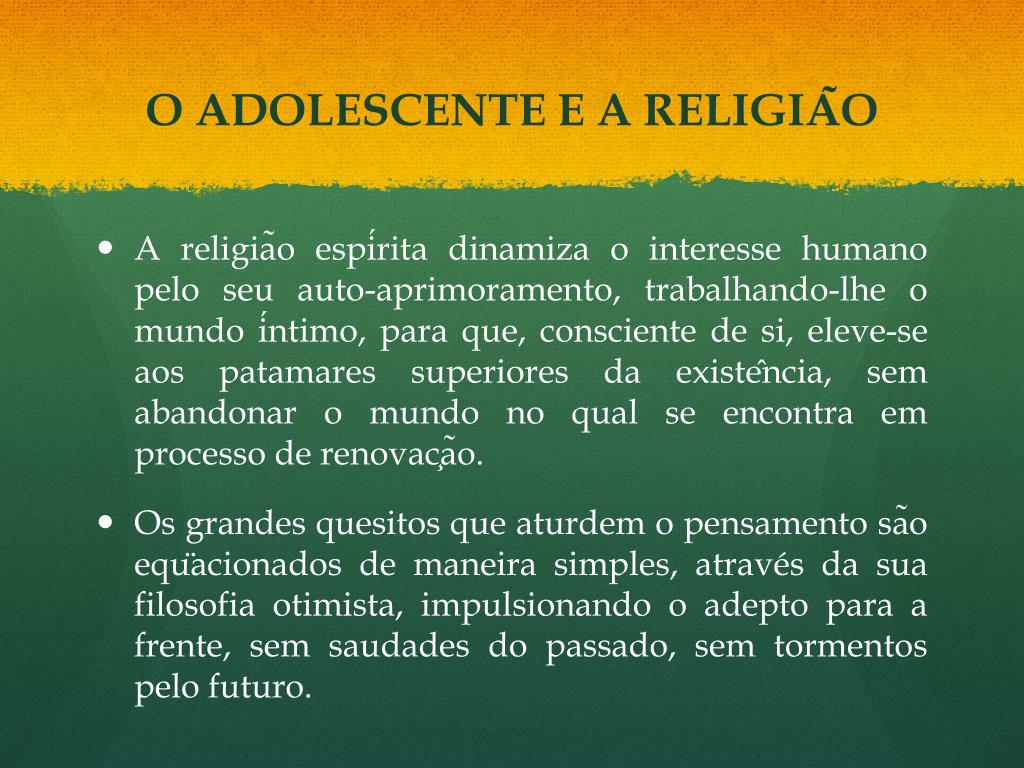 O ADOLESCENTE E A RELIGIÃO

• A religião espírita dinamiza o interesse humano pelo seu auto-aprimoramento, trabalhando-lhe o mundo íntimo, para que, consciente de si, eleve-se aos patamares superiores da existência, sem abandonar o mundo no qual se encontra em processo de renovação.

• Os grandes quesitos que aturdem o pensamento são eqüacionados de maneira simples, através da sua filosofia otimista, impulsionando o adepto para a frente, sem saudades do passado, sem tormentos pelo futuro.